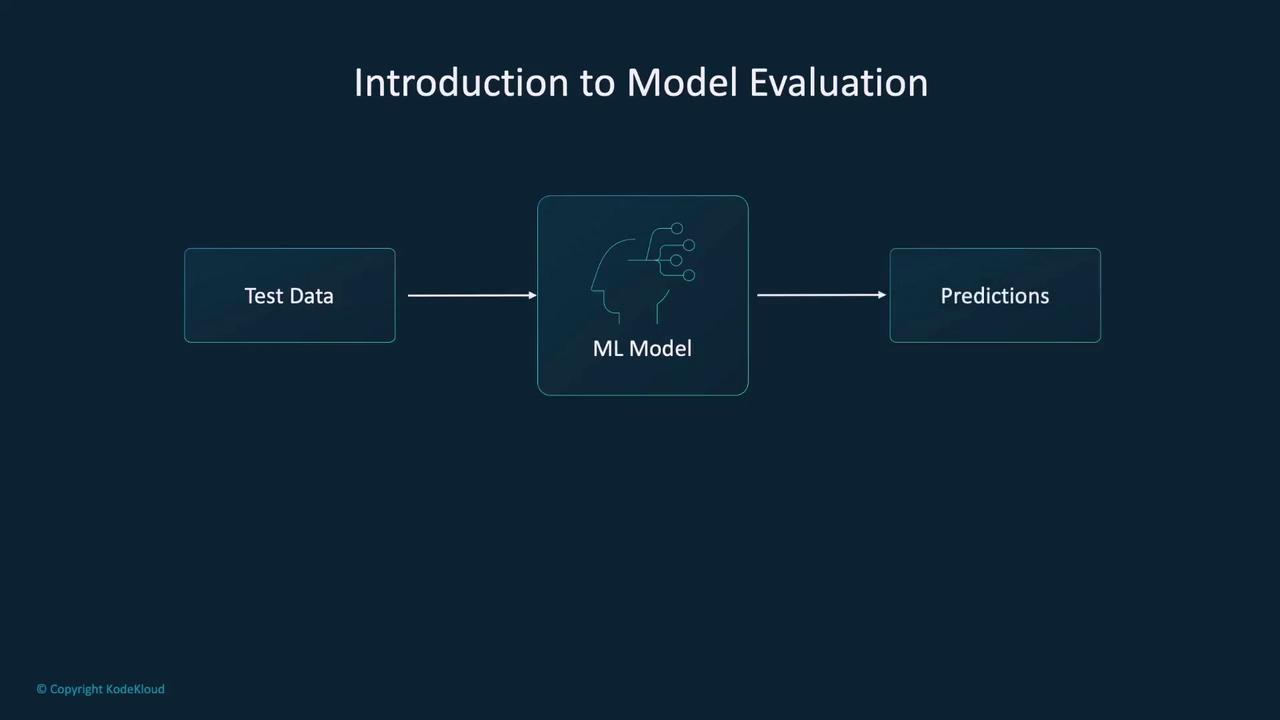 Introduction to Model Evaluation

Test Data

ML Model

Predictions

© Copyright KodeKloud